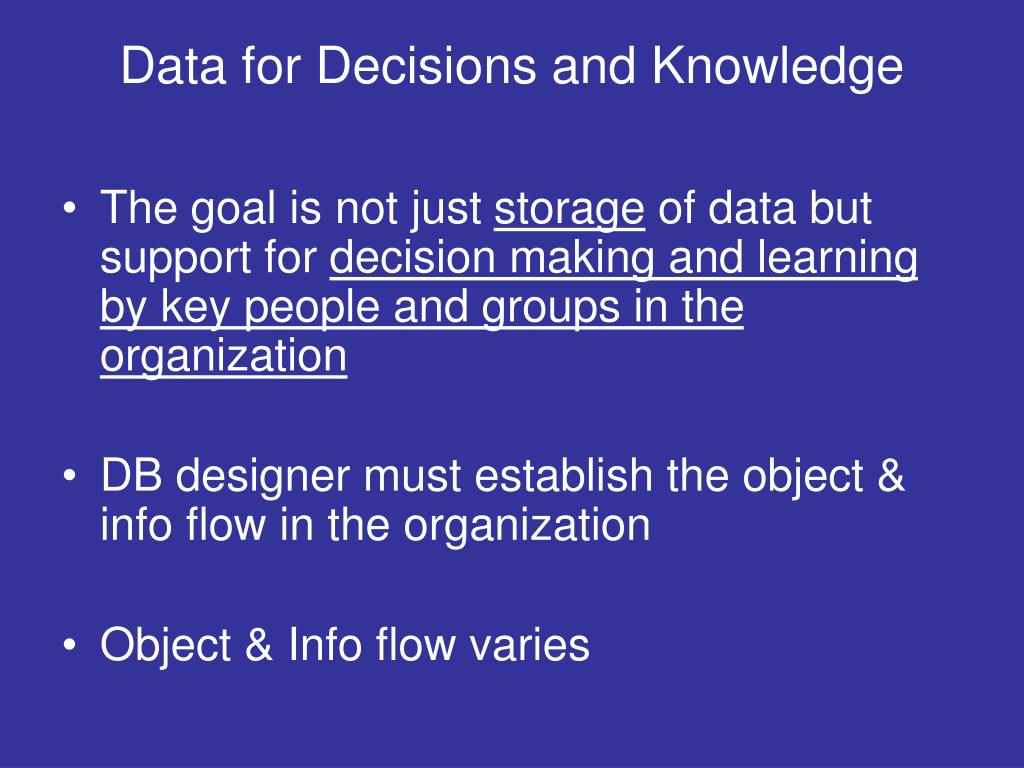 Data for Decisions and Knowledge

• The goal is not just storage of data but support for decision making and learning by key people and groups in the organization

• DB designer must establish the object & info flow in the organization

• Object & Info flow varies